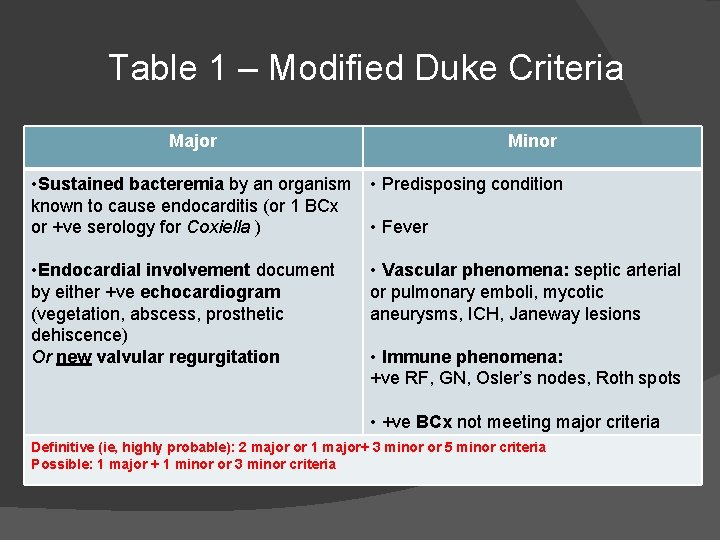 Table 1 – Modified Duke Criteria

| Major | Minor |
|---|---|
| •Sustained bacteremia by an organism known to cause endocarditis (or 1 BCx or +ve serology for Coxiella ) •Endocardial involvement document by either +ve echocardiogram (vegetation, abscess, prosthetic dehiscence) Or new valvular regurgitation | • Predisposing condition • Fever • Vascular phenomena: septic arterial or pulmonary emboli, mycotic aneurysms, ICH, Janeway lesions • Immune phenomena: +ve RF, GN, Osler's nodes, Roth spots • +ve BCx not meeting major criteria |

Definitive (ie, highly probable): 2 major or 1 major+ 3 minor or 5 minor criteria
Possible: 1 major + 1 minor or 3 minor criteria